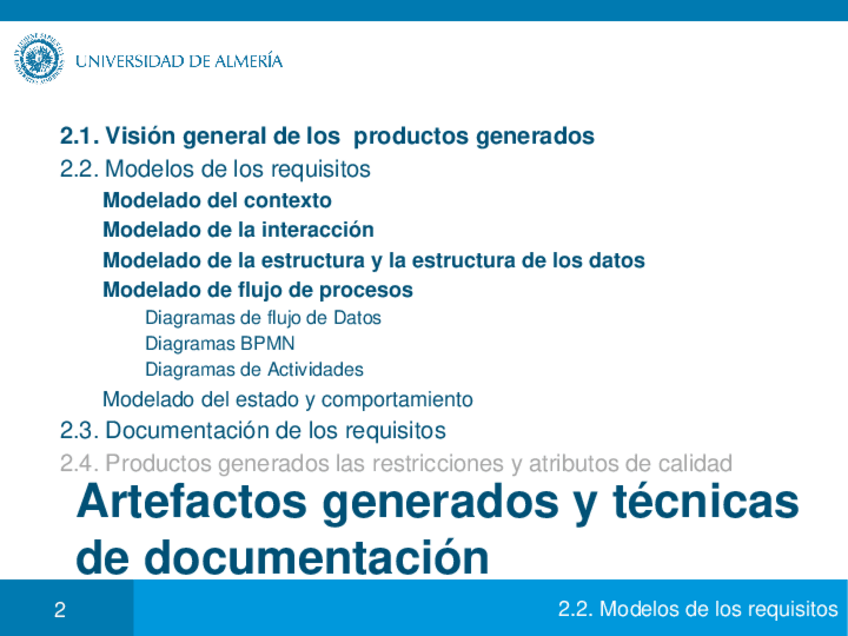 UNIVERSIDAD DE ALMERÍA

2.1. Visión general de los productos generados
2.2. Modelos de los requisitos
Modelado del contexto
Modelado de la interacción
Modelado de la estructura y la estructura de los datos
Modelado de flujo de procesos
Diagramas de flujo de Datos
Diagramas BPMN
Diagramas de Actividades
Modelado del estado y comportamiento
2.3. Documentación de los requisitos
2.4. Productos generados las restricciones y atributos de calidad

Artefactos generados y técnicas de documentación

2

2.2. Modelos de los requisitos